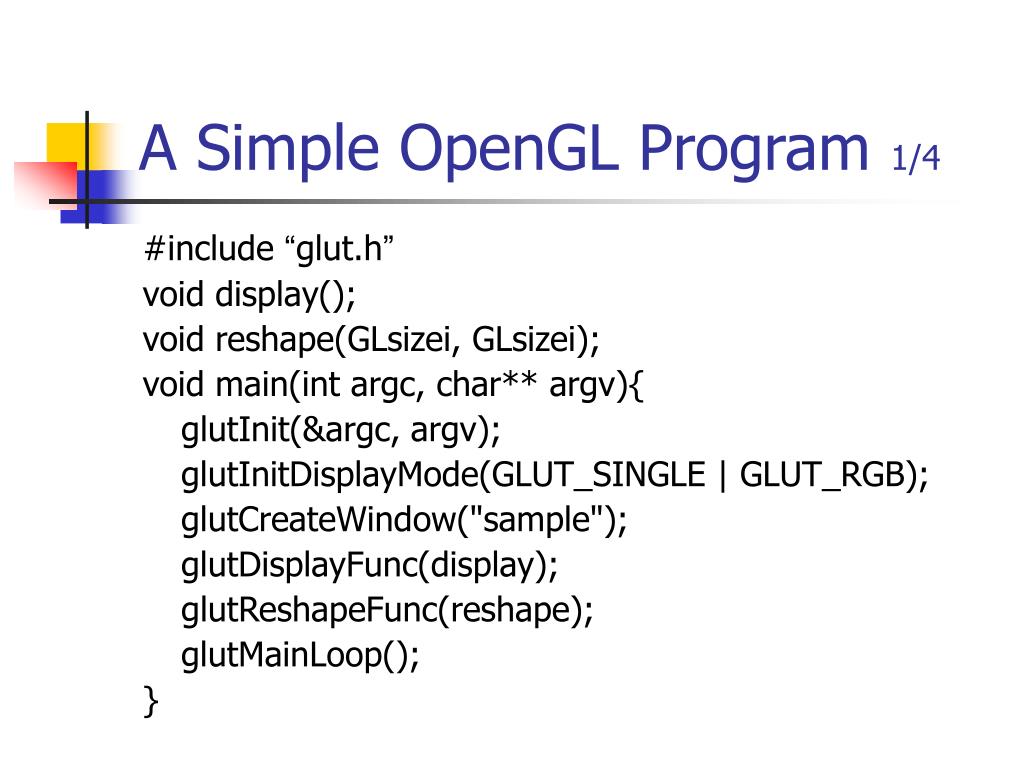 A Simple OpenGL Program 1/4

#include “glut.h”
void display();
void reshape(GLsizei, GLsizei);
void main(int argc, char** argv){
glutInit(&argc, argv);
glutInitDisplayMode(GLUT_SINGLE | GLUT_RGB);
glutCreateWindow("sample");
glutDisplayFunc(display);
glutReshapeFunc(reshape);
glutMainLoop();
}